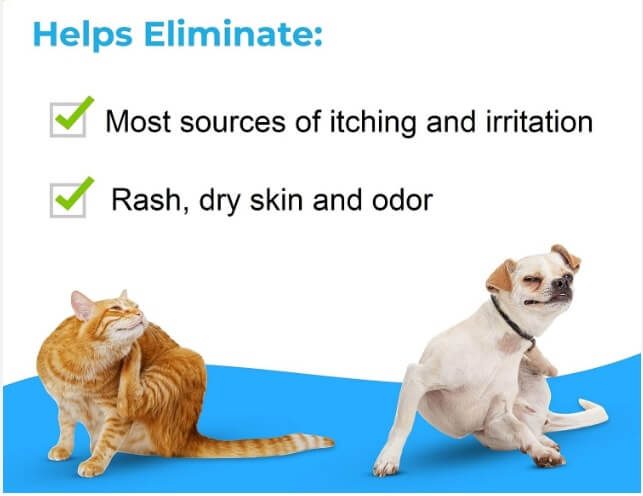 Helps Eliminate:

Most sources of itching and irritation

Rash, dry skin and odor